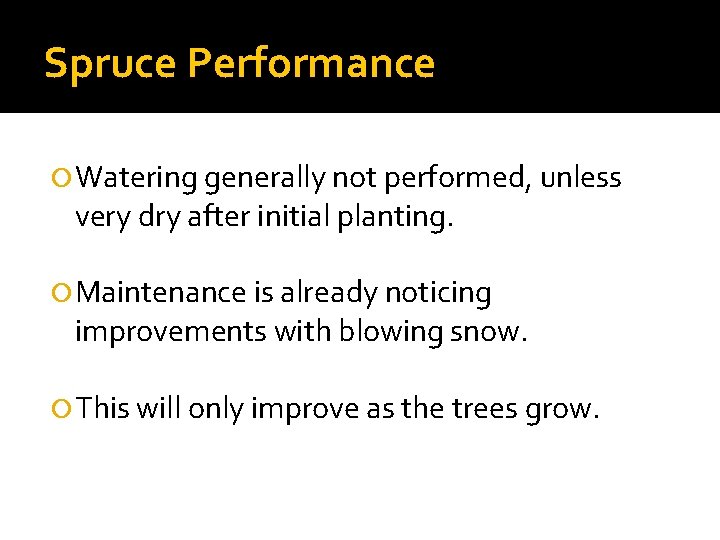 Spruce Performance

Watering generally not performed, unless very dry after initial planting.

Maintenance is already noticing improvements with blowing snow.

This will only improve as the trees grow.